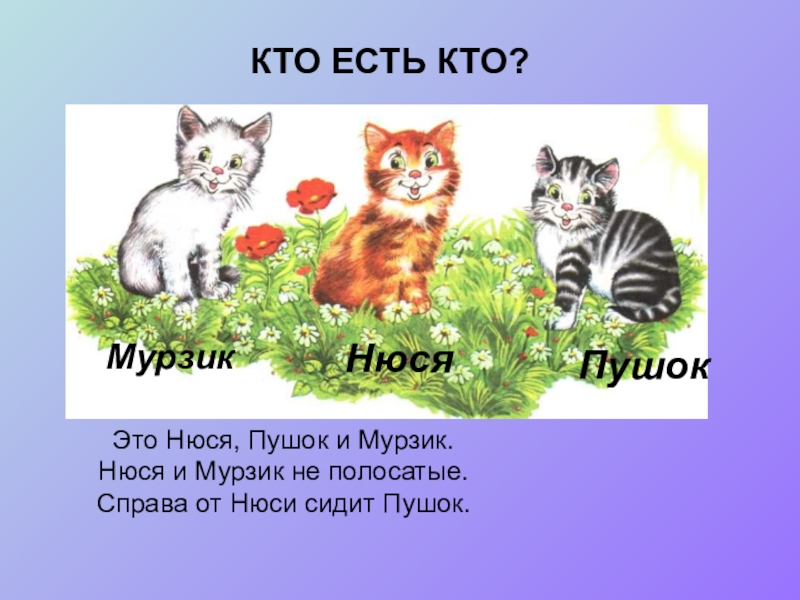 КТО ЕСТЬ КТО?

Мурзик

Нюся

Пушок

Это Нюся, Пушок и Мурзик.
Нюся и Мурзик не полосатые.
Справа от Нюси сидит Пушок.